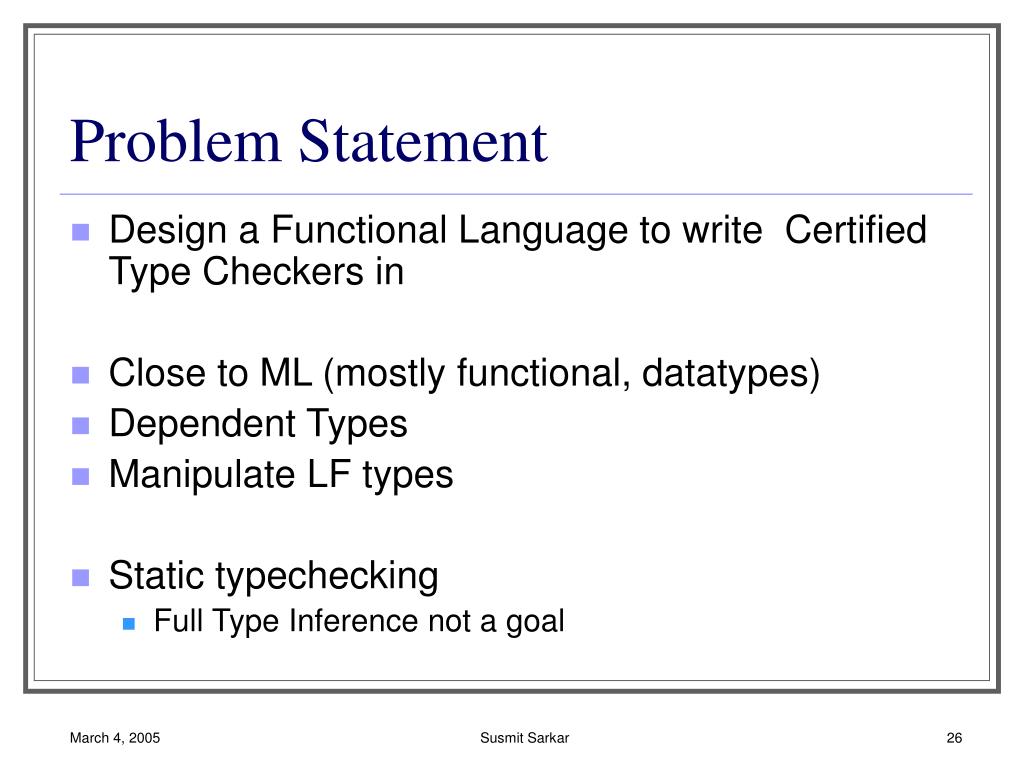 Problem Statement

Design a Functional Language to write Certified Type Checkers in

Close to ML (mostly functional, datatypes)

Dependent Types

Manipulate LF types

Static typechecking

Full Type Inference not a goal

March 4, 2005

Susmit Sarkar

26